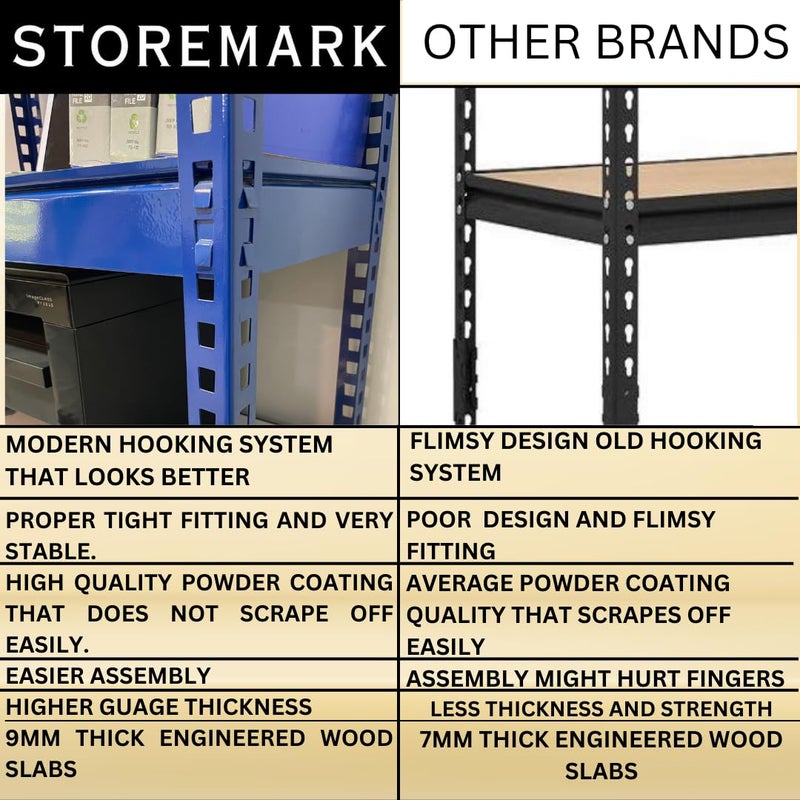 | STOREMARK | OTHER BRANDS |
|---|---|
| MODERN HOOKING SYSTEM THAT LOOKS BETTER | FLIMSY DESIGN OLD HOOKING SYSTEM |
| PROPER TIGHT FITTING AND VERY STABLE. | POOR DESIGN AND FLIMSY FITTING |
| HIGH QUALITY POWDER COATING THAT DOES NOT SCRAPE OFF EASILY. | AVERAGE POWDER COATING QUALITY THAT SCRAPES OFF EASILY |
| EASIER ASSEMBLY | ASSEMBLY MIGHT HURT FINGERS |
| HIGHER GUAGE THICKNESS | LESS THICKNESS AND STRENGTH |
| 9MM THICK ENGINEERED WOOD SLABS | 7MM THICK ENGINEERED WOOD SLABS |